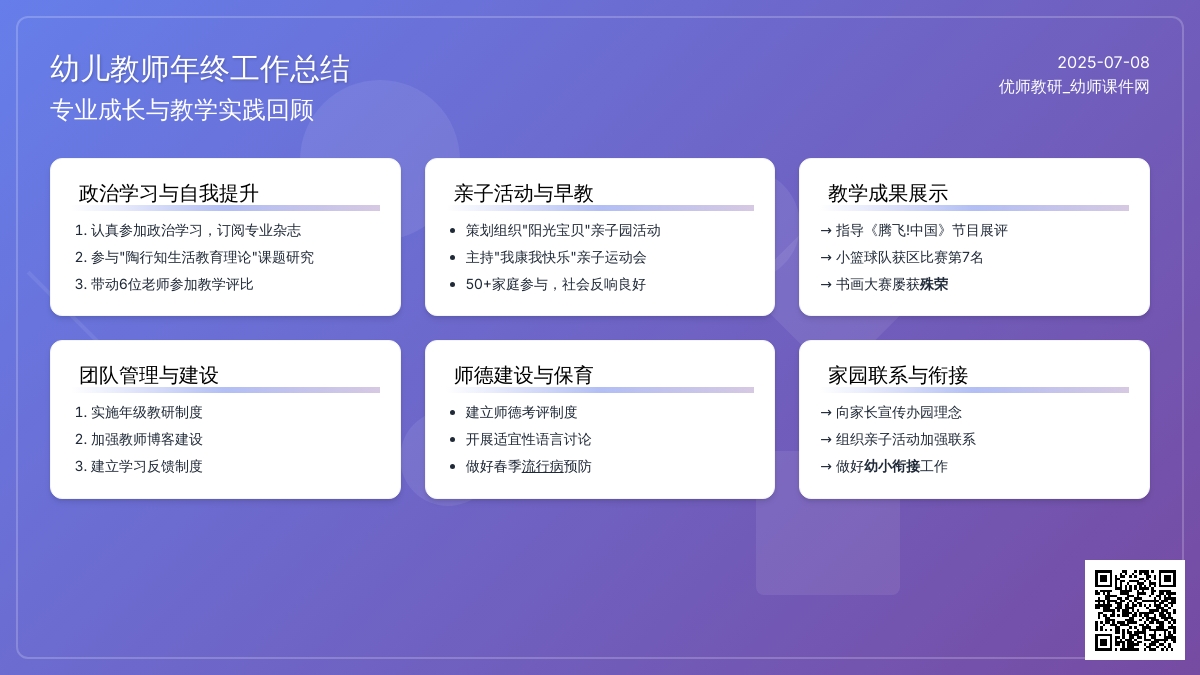 幼儿教师年终工作总结
专业成长与教学实践回顾

2025-07-08
优师教研_幼师课件网

政治学习与自我提升
1. 认真参加政治学习，订阅专业杂志
2. 参与"陶行知生活教育理论"课题研究
3. 带动6位老师参加教学评比

亲子活动与早教
• 策划组织"阳光宝贝"亲子园活动
• 主持"我康我快乐"亲子运动会
• 50+家庭参与，社会反响良好

教学成果展示
→ 指导《腾飞!中国》节目展评
→ 小篮球队获区比赛第7名
→ 书画大赛屡获殊荣

团队管理与建设
1. 实施年级教研制度
2. 加强教师博客建设
3. 建立学习反馈制度

师德建设与保育
• 建立师德考评制度
• 开展适宜性语言讨论
• 做好春季流行病预防

家园联系与衔接
→ 向家长宣传办园理念
→ 组织亲子活动加强联系
→ 做好幼小衔接工作